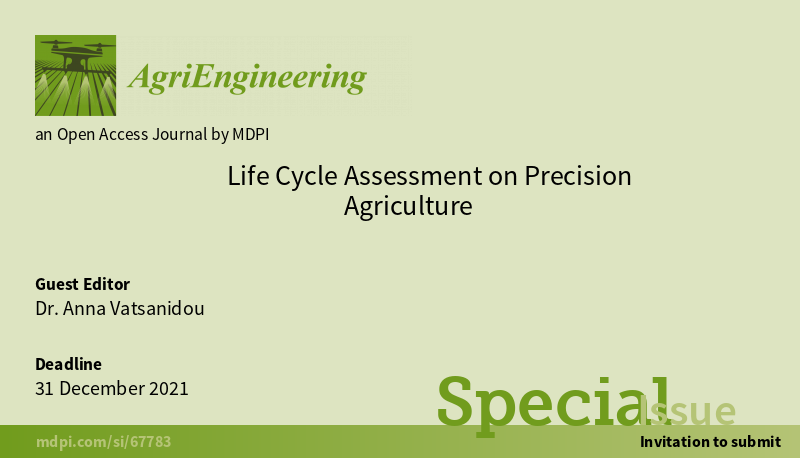 AgriEngineering

an Open Access Journal by MDPI

Life Cycle Assessment on Precision Agriculture

Guest Editor
Dr. Anna Vatsanidou

Deadline
31 December 2021

Special Issue

mdpi.com/si/67783

Invitation to submit